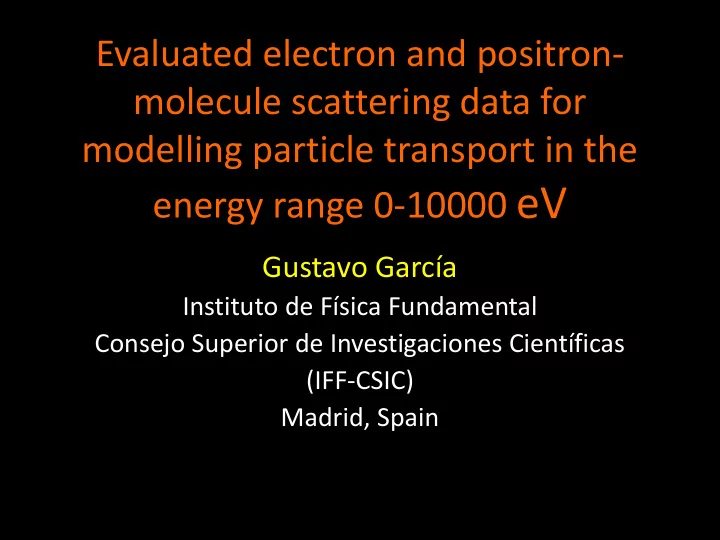 Evaluated electron and positron-molecule scattering data for modelling particle transport in the energy range 0-10000 eV

Gustavo García
Instituto de Física Fundamental
Consejo Superior de Investigaciones Científicas
(IFF-CSIC)
Madrid, Spain